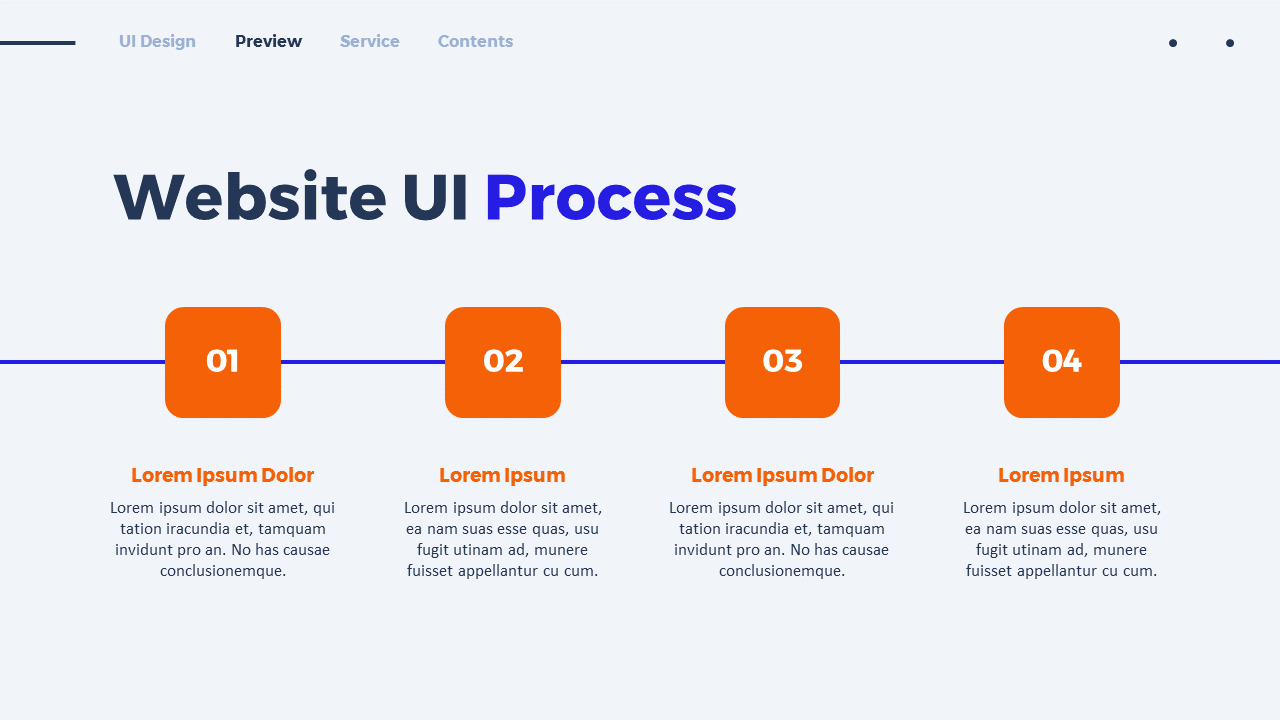 UI Design Preview Service Contents

Website UI Process

01

02

03

04

Lorem Ipsum Dolor

Lorem ipsum dolor sit amet, qui tation iracundia et, tamquam invidunt pro an. No has causae conclusionemque.

Lorem Ipsum

Lorem ipsum dolor sit amet, ea nam suas esse quas, usu fugit utinam ad, munere fuisset appellantur cu cum.

Lorem Ipsum Dolor

Lorem ipsum dolor sit amet, qui tation iracundia et, tamquam invidunt pro an. No has causae conclusionemque.

Lorem Ipsum

Lorem ipsum dolor sit amet, ea nam suas esse quas, usu fugit utinam ad, munere fuisset appellantur cu cum.